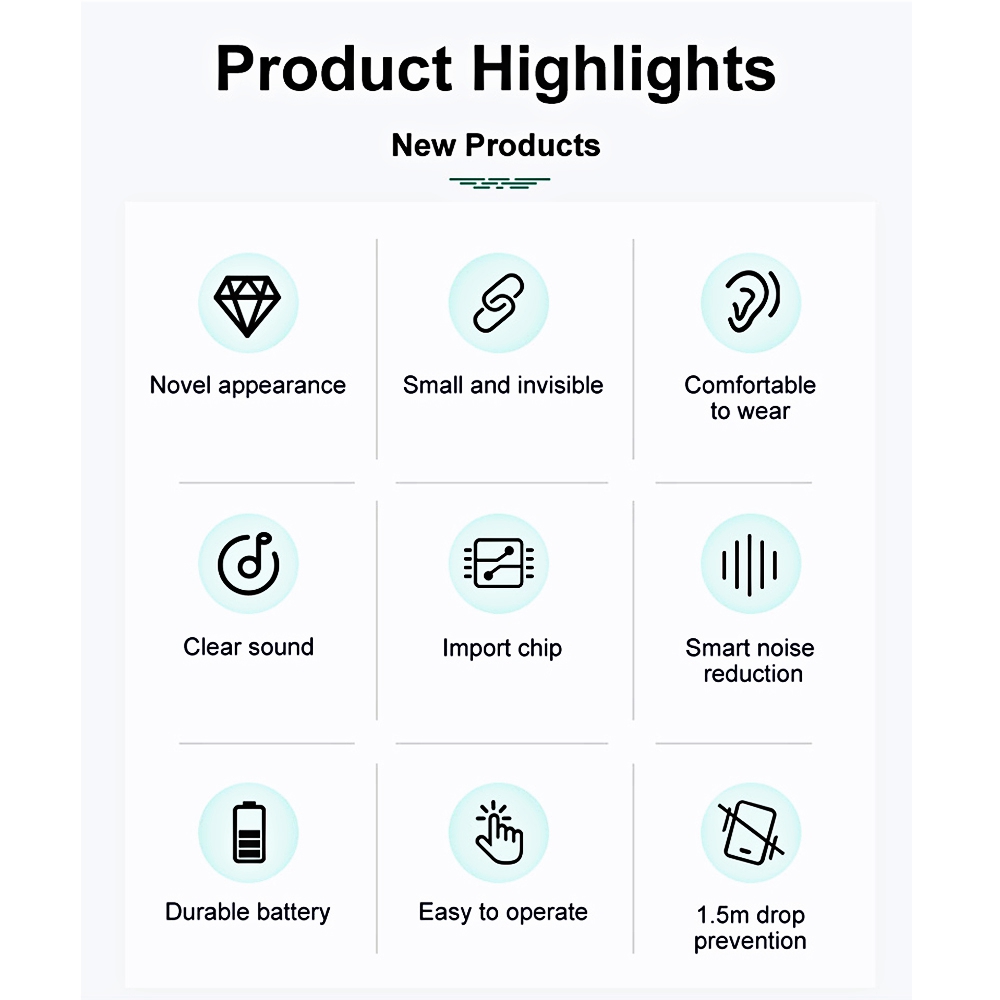 Product Highlights

New Products

Novel appearance

Small and invisible

Comfortable to wear

Clear sound

Import chip

Smart noise reduction

Durable battery

Easy to operate

1.5m drop prevention